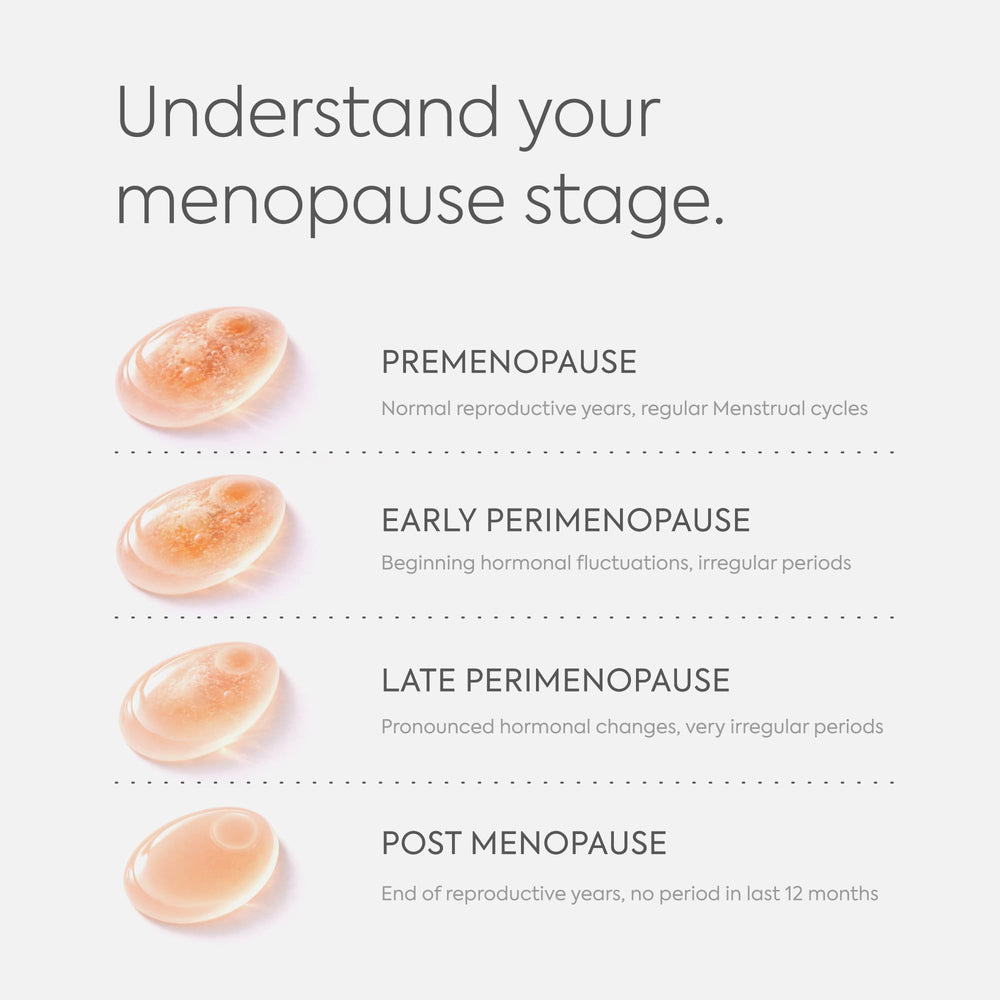 Understand your menopause stage.

PREMENOPAUSE

Normal reproductive years, regular Menstrual cycles

EARLY PERIMENOPAUSE

Beginning hormonal fluctuations, irregular periods

LATE PERIMENOPAUSE

Pronounced hormonal changes, very irregular periods

POST MENOPAUSE

End of reproductive years, no period in last 12 months